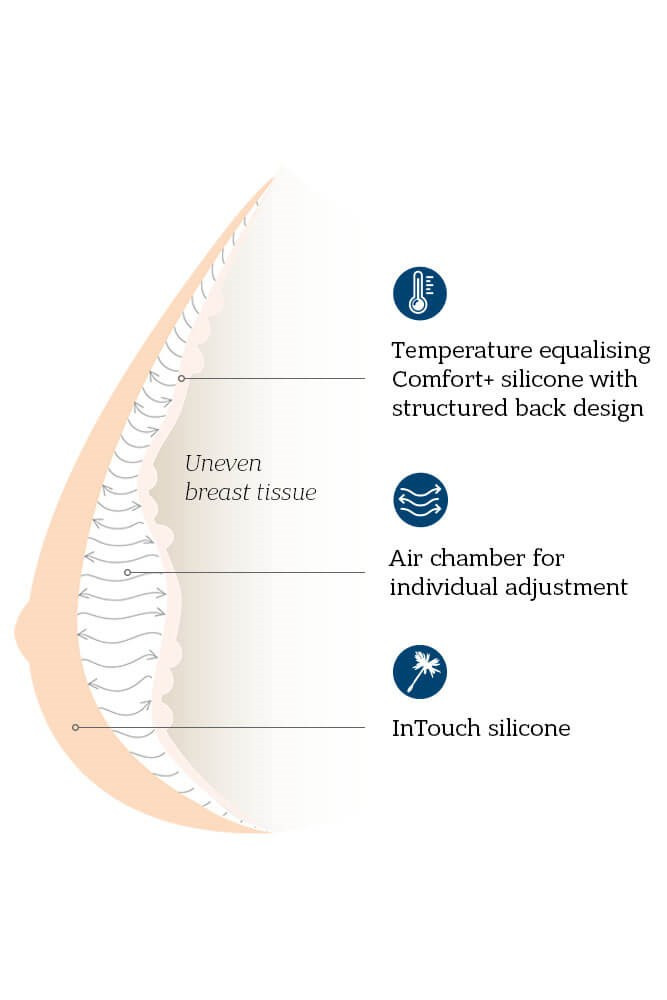 Uneven breast tissue

Temperature equalising Comfort+ silicone with structured back design

Air chamber for individual adjustment

InTouch silicone